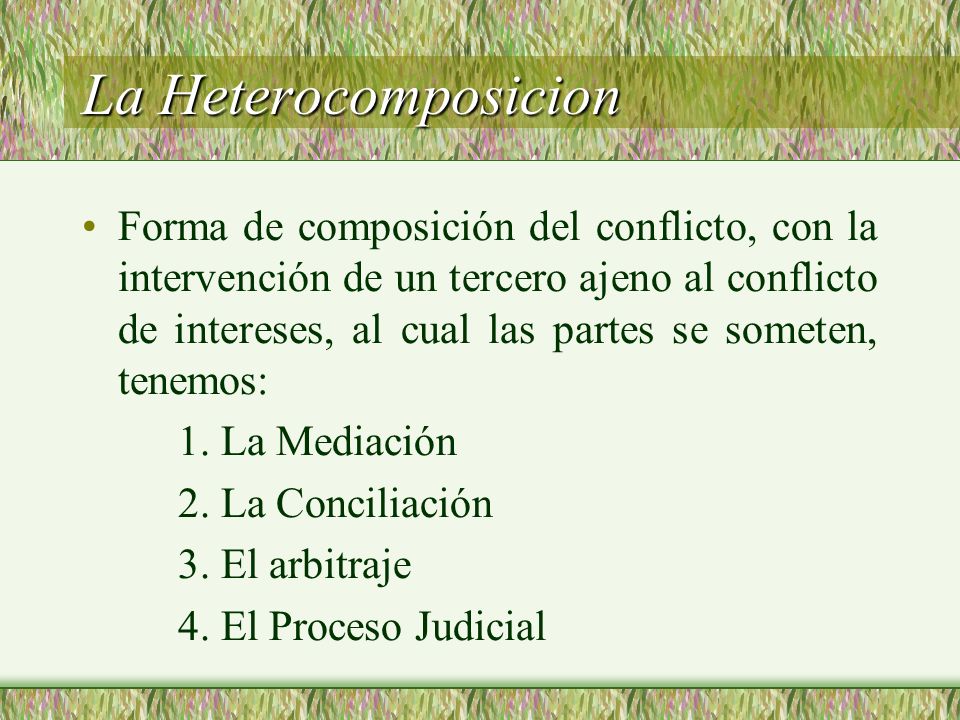 La Heterocomposicion

• Forma de composición del conflicto, con la intervención de un tercero ajeno al conflicto de intereses, al cual las partes se someten, tenemos:

1. La Mediación
2. La Conciliación
3. El arbitraje
4. El Proceso Judicial